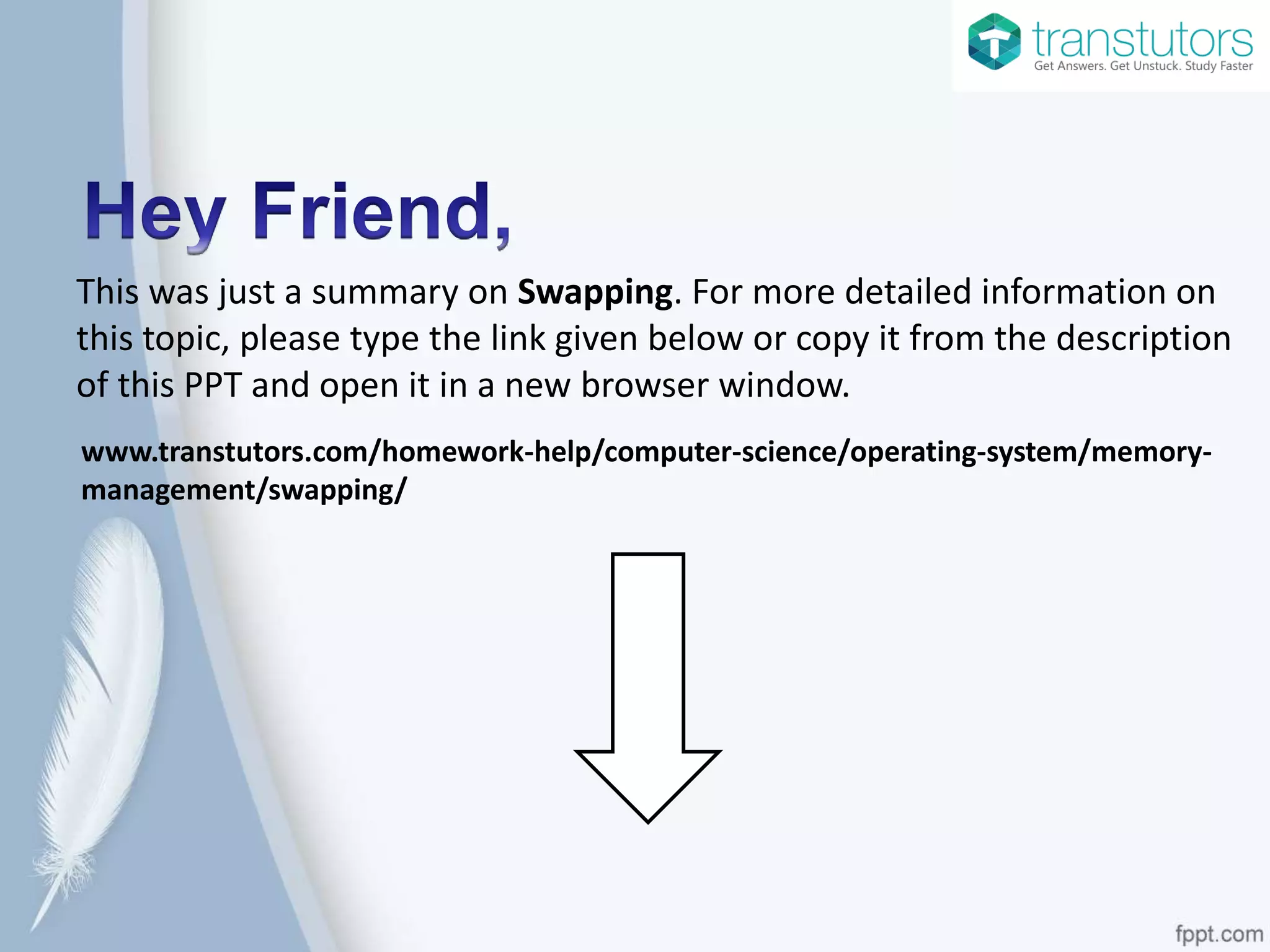 transtutors
Get Answers. Get Unstuck. Study Faster

Hey Friend,

This was just a summary on Swapping. For more detailed information on this topic, please type the link given below or copy it from the description of this PPT and open it in a new browser window.

www.transtutors.com/homework-help/computer-science/operating-system/memory-management/swapping/

fppt.com